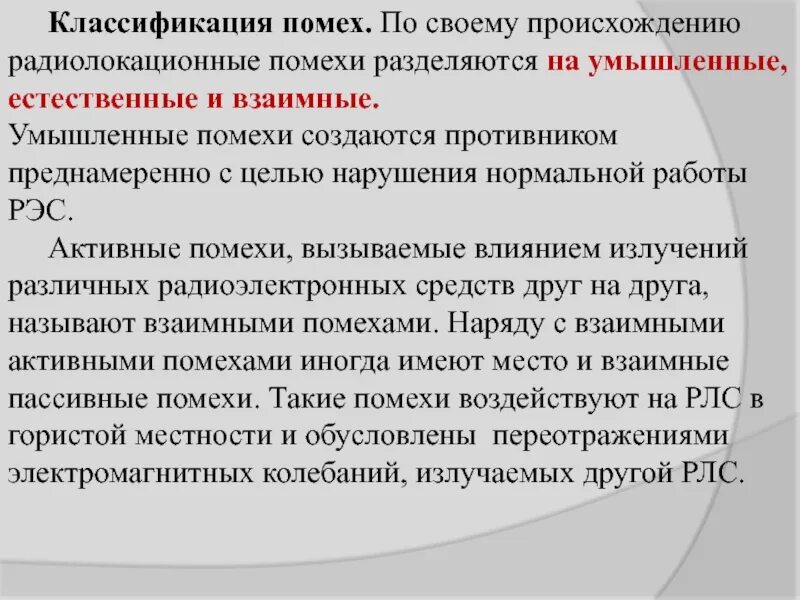 Классификация помех. По своему происхождению радиолокационные помехи разделяются на умышленные, естественные и взаимные.
Умышленные помехи создаются противником преднамеренно с целью нарушения нормальной работы РЭС.

Активные помехи, вызываемые влиянием излучений различных радиоэлектронных средств друг на друга, называют взаимными помехами. Наряду с взаимными активными помехами иногда имеют место и взаимные пассивные помехи. Такие помехи воздействуют на РЛС в гористой местности и обусловлены переотражениями электромагнитных колебаний, излучаемых другой РЛС.